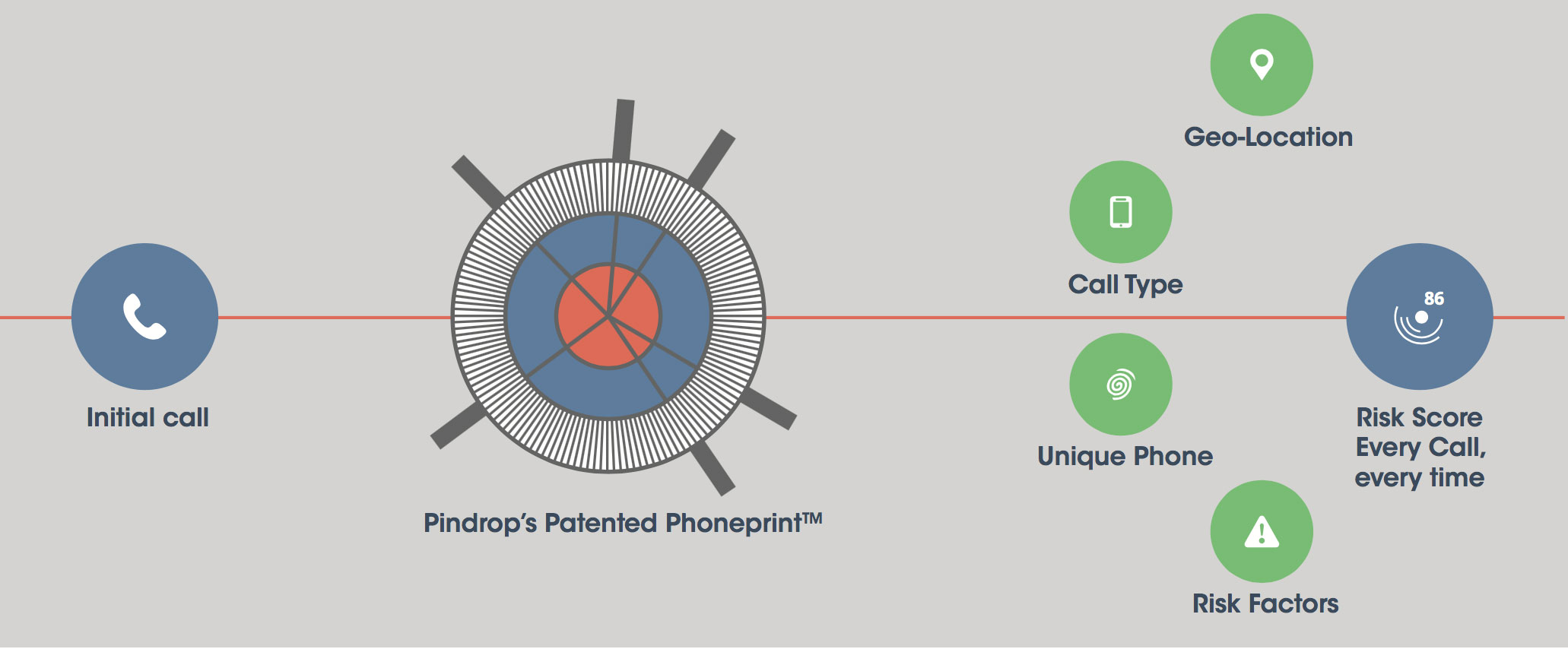 Initial call

Pindrop's Patented Phoneprint™

Geo-Location

Call Type

Unique Phone

Risk Factors

86

Risk Score Every Call, every time